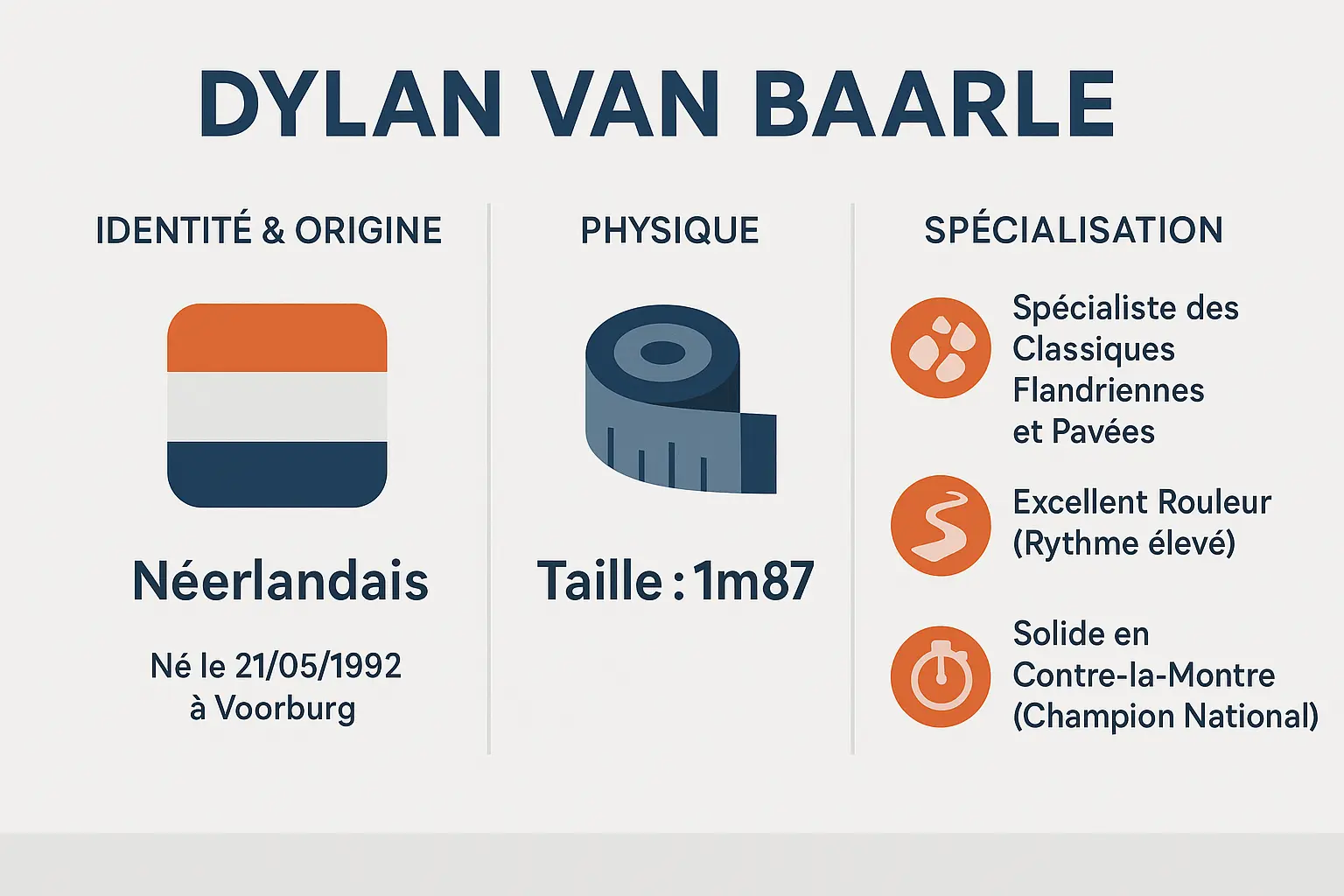 DYLAN VAN BAARLE

IDENTITÉ & ORIGINE

Néerlandais

Né le 21/05/1992 à Voorburg

PHYSIQUE

Taille : 1m87

SPÉCIALISATION

Spécialiste des Classiques Flandriennes et Pavées

Excellent Rouleur (Rythme élevé)

Solide en Contre-la-Montre (Champion National)